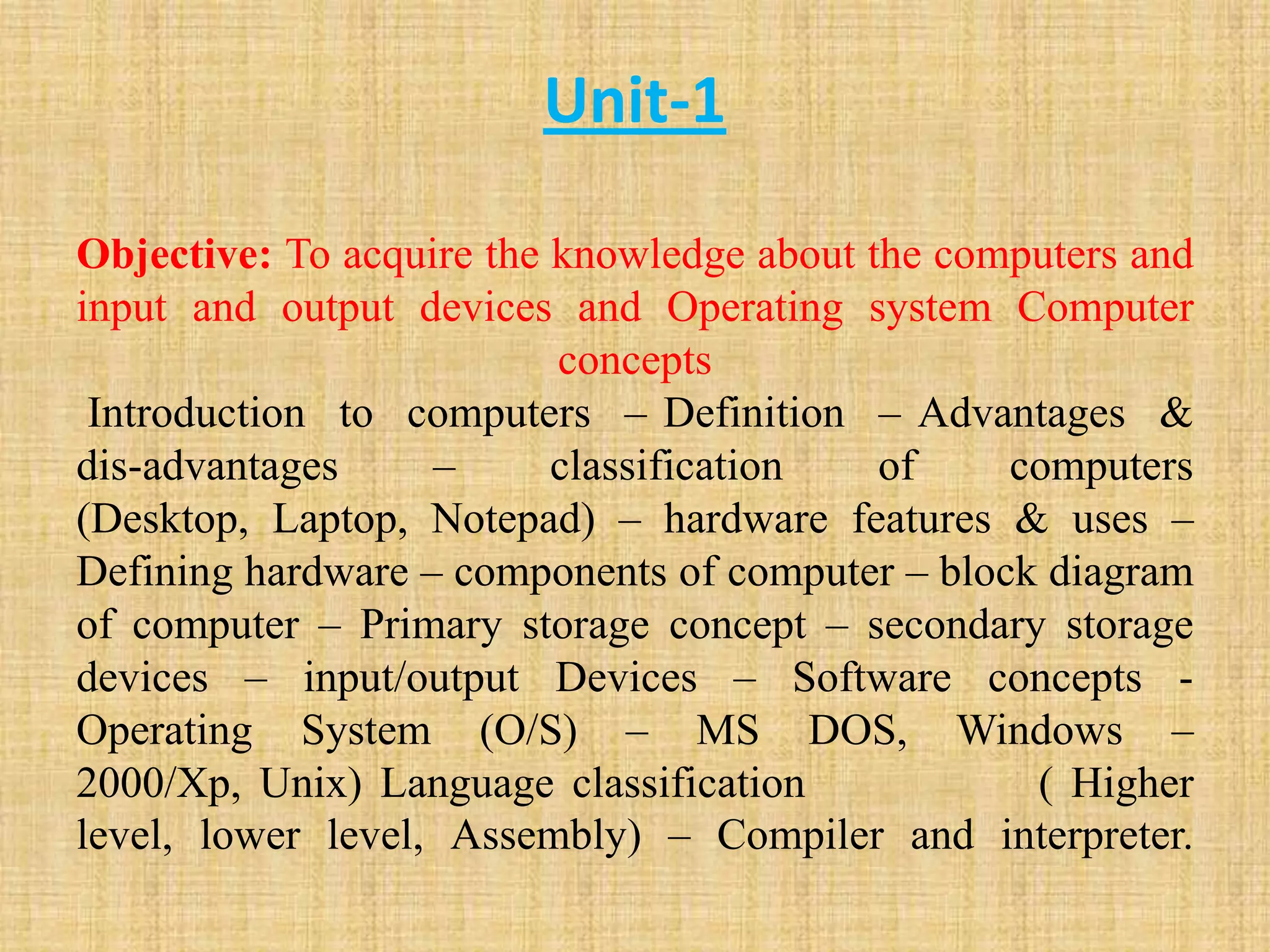 Unit-1

Objective: To acquire the knowledge about the computers and input and output devices and Operating system Computer concepts

Introduction to computers – Definition – Advantages & dis-advantages – classification of computers (Desktop, Laptop, Notepad) – hardware features & uses – Defining hardware – components of computer – block diagram of computer – Primary storage concept – secondary storage devices – input/output Devices – Software concepts - Operating System (O/S) – MS DOS, Windows – 2000/Xp, Unix) Language classification ( Higher level, lower level, Assembly) – Compiler and interpreter.